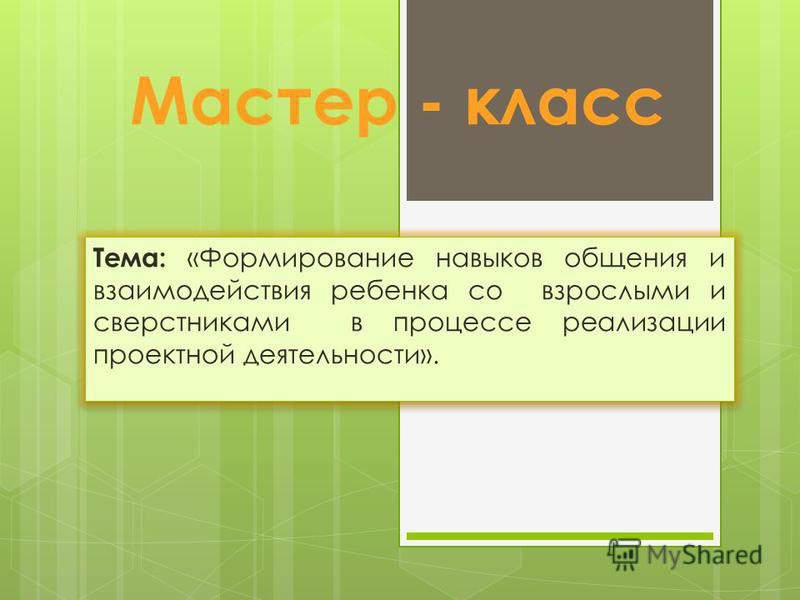 Мастер - класс

Тема: «Формирование навыков общения и взаимодействия ребенка со взрослыми и сверстниками в процессе реализации проектной деятельности».

MyShared